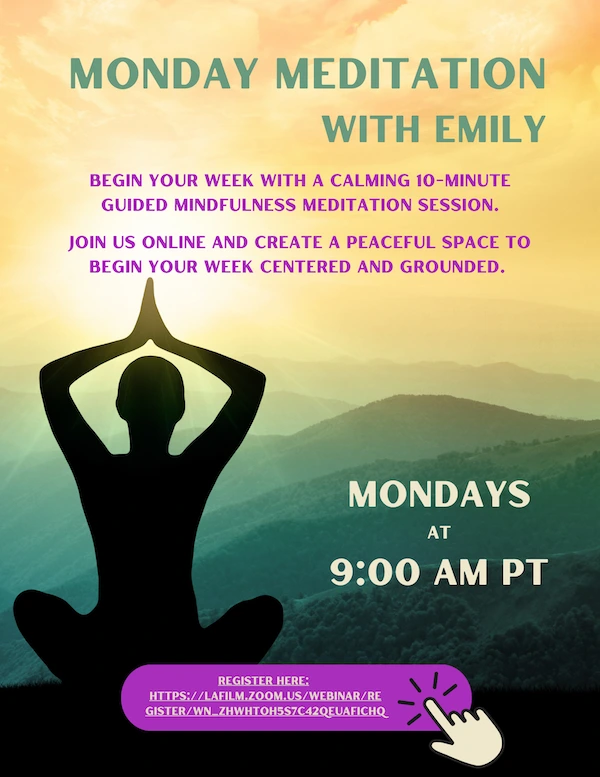 MONDAY MEDITATION
WITH EMILY

BEGIN YOUR WEEK WITH A CALMING 10-MINUTE GUIDED MINDFULNESS MEDITATION SESSION.

JOIN US ONLINE AND CREATE A PEACEFUL SPACE TO BEGIN YOUR WEEK CENTERED AND GROUNDED.

MONDAYS
AT
9:00 AM PT

REGISTER HERE:
HTTPS://LAFILM.ZOOM.US/WEBINAR/REGISTER/WN_ZHWHTOH5S7C42QEUAFICHQ